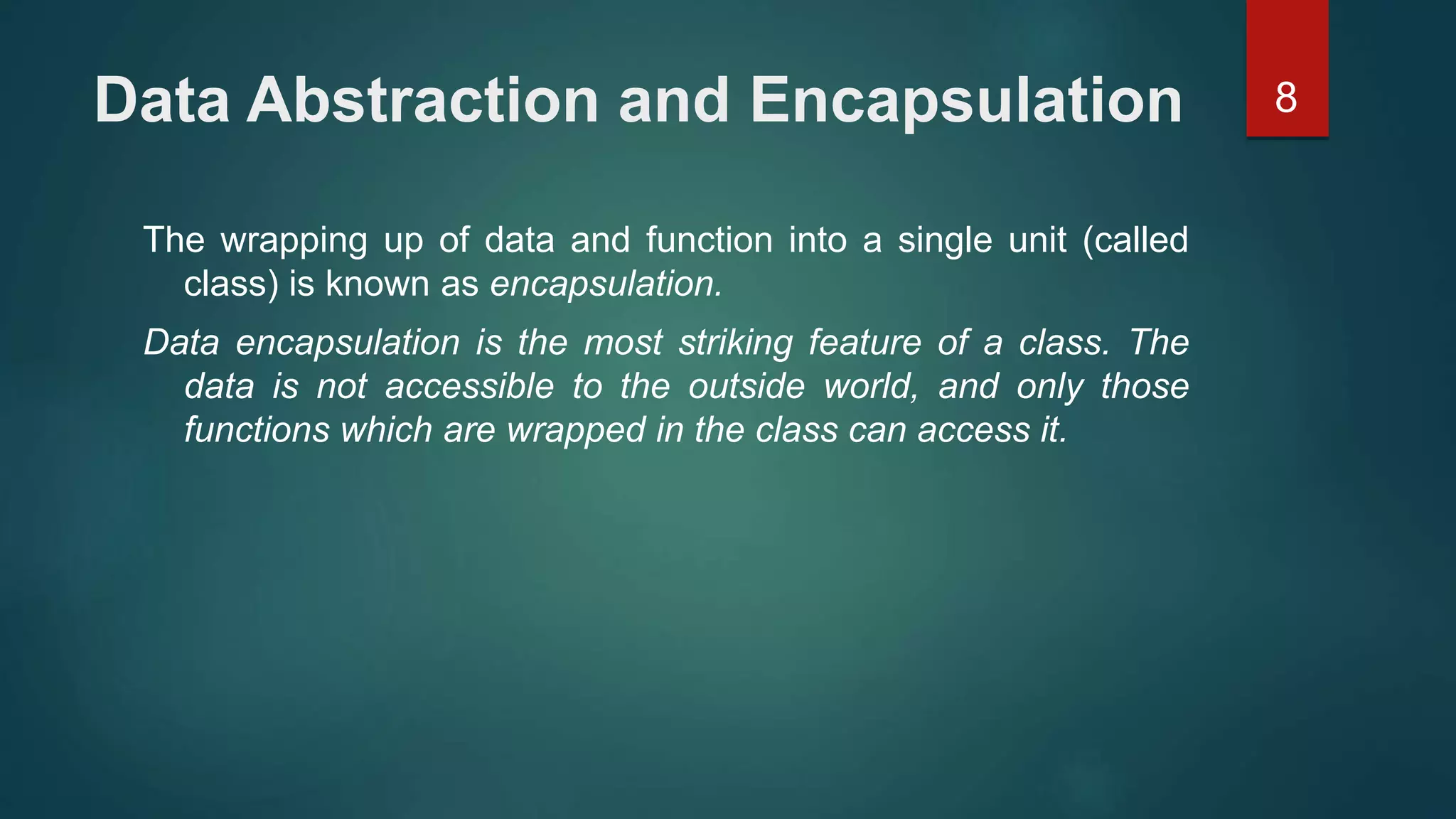 Data Abstraction and Encapsulation

8

The wrapping up of data and function into a single unit (called class) is known as encapsulation.

Data encapsulation is the most striking feature of a class. The data is not accessible to the outside world, and only those functions which are wrapped in the class can access it.